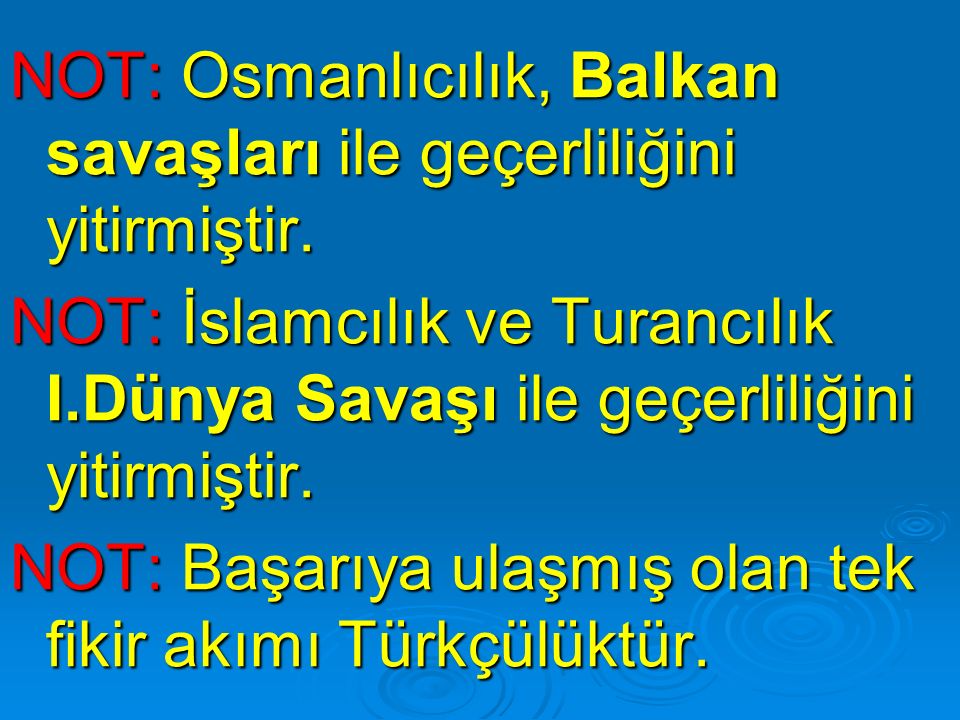 NOT: Osmanlıcılık, Balkan savaşları ile geçerliliğini yitirmiştir.

NOT: İslamcılık ve Turancılık I.Dünya Savaşı ile geçerliliğini yitirmiştir.

NOT: Başarıya ulaşmış olan tek fikir akımı Türkçülüktür.